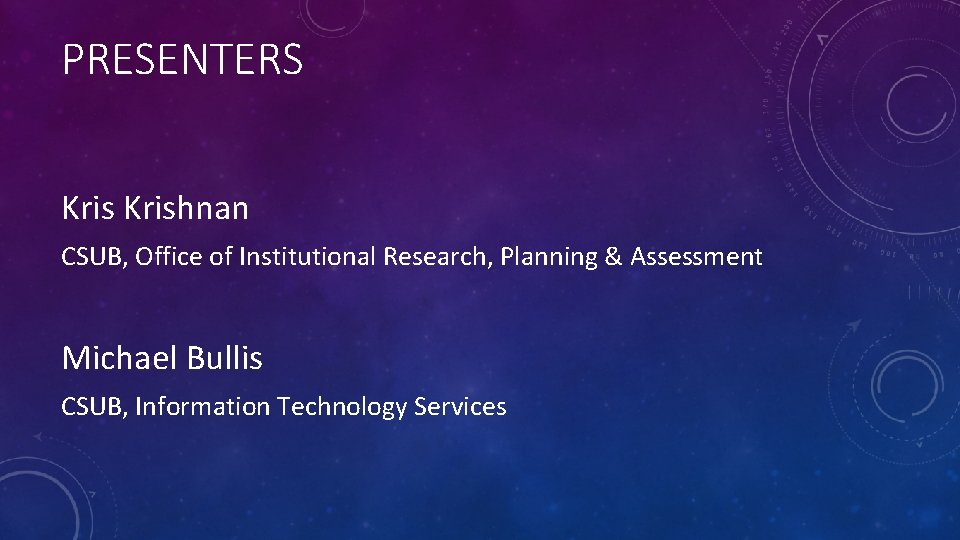 PRESENTERS

Kris Krishnan

CSUB, Office of Institutional Research, Planning & Assessment

Michael Bullis

CSUB, Information Technology Services